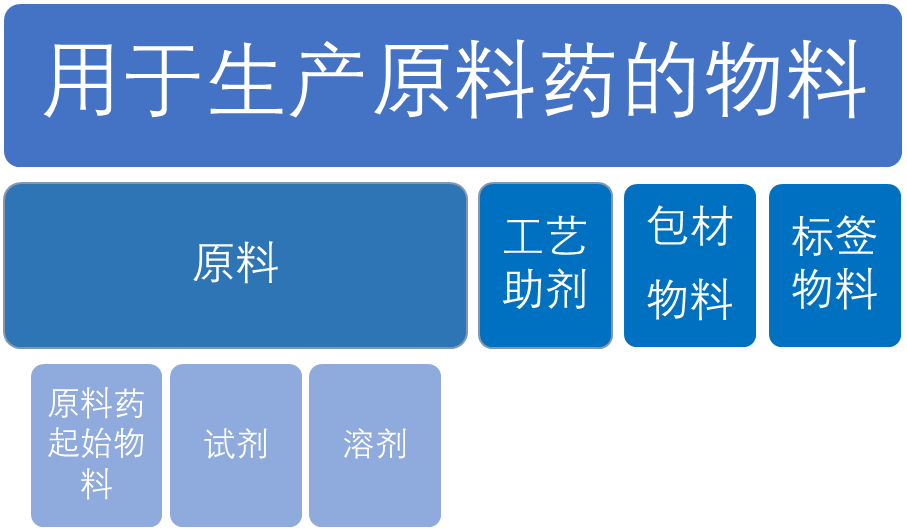 用于生产原料药的物料

原料

工艺助剂

包材物料

标签物料

原料药起始物料

试剂

溶剂